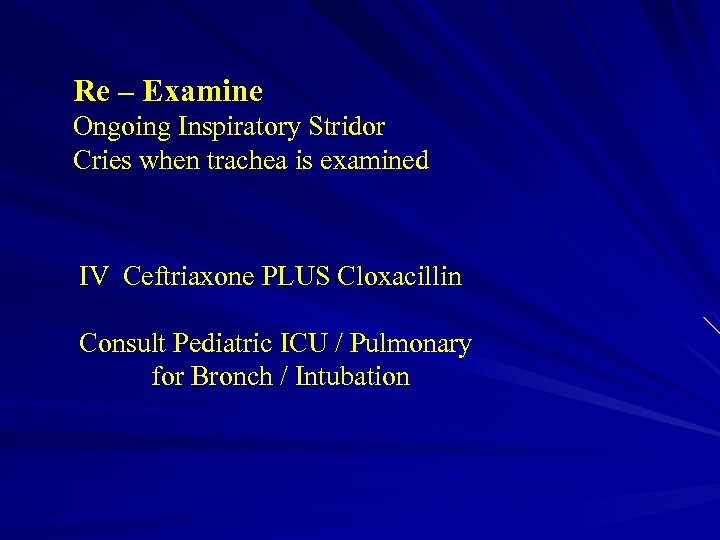 Re – Examine
Ongoing Inspiratory Stridor
Cries when trachea is examined

IV Ceftriaxone PLUS Cloxacillin

Consult Pediatric ICU / Pulmonary
for Bronch / Intubation